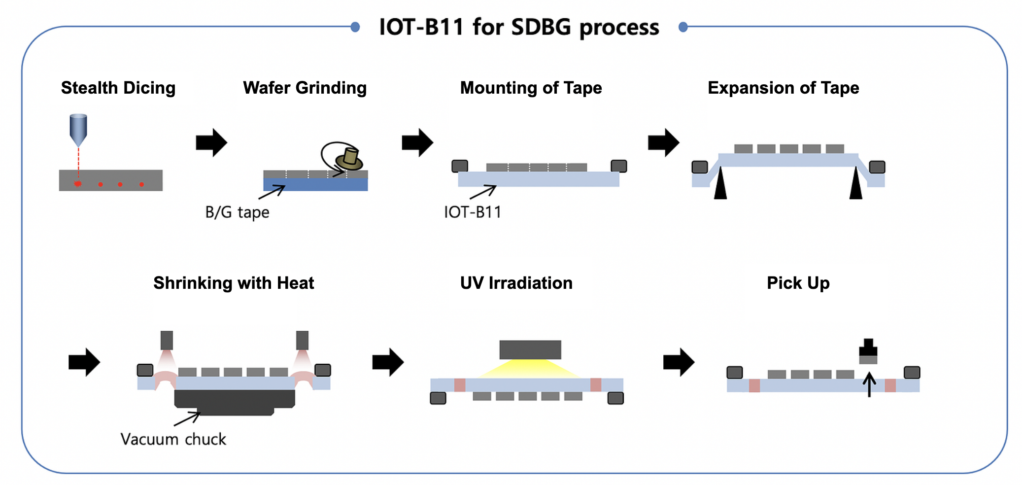 IOT-B11 for SDBG process

Stealth Dicing

Wafer Grinding

B/G tape

Mounting of Tape

IOT-B11

Expansion of Tape

Shrinking with Heat

Vacuum chuck

UV Irradiation

Pick Up